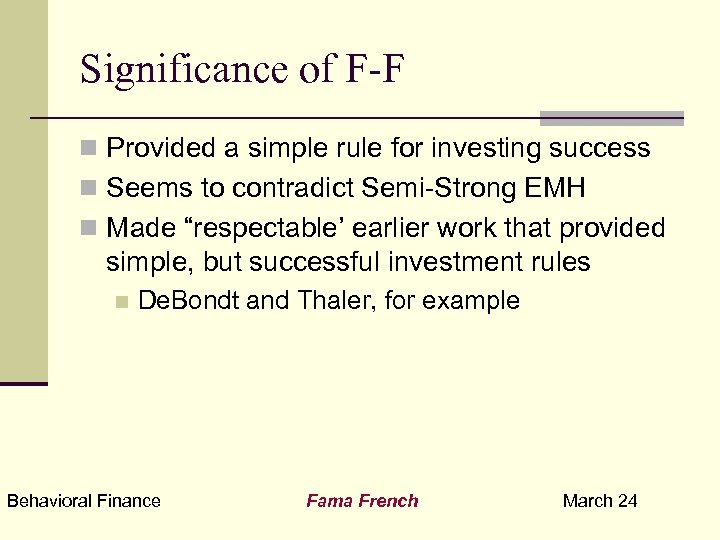 Significance of F-F

Provided a simple rule for investing success

Seems to contradict Semi-Strong EMH

Made “respectable’ earlier work that provided simple, but successful investment rules

DeBondt and Thaler, for example

Behavioral Finance

Fama French

March 24